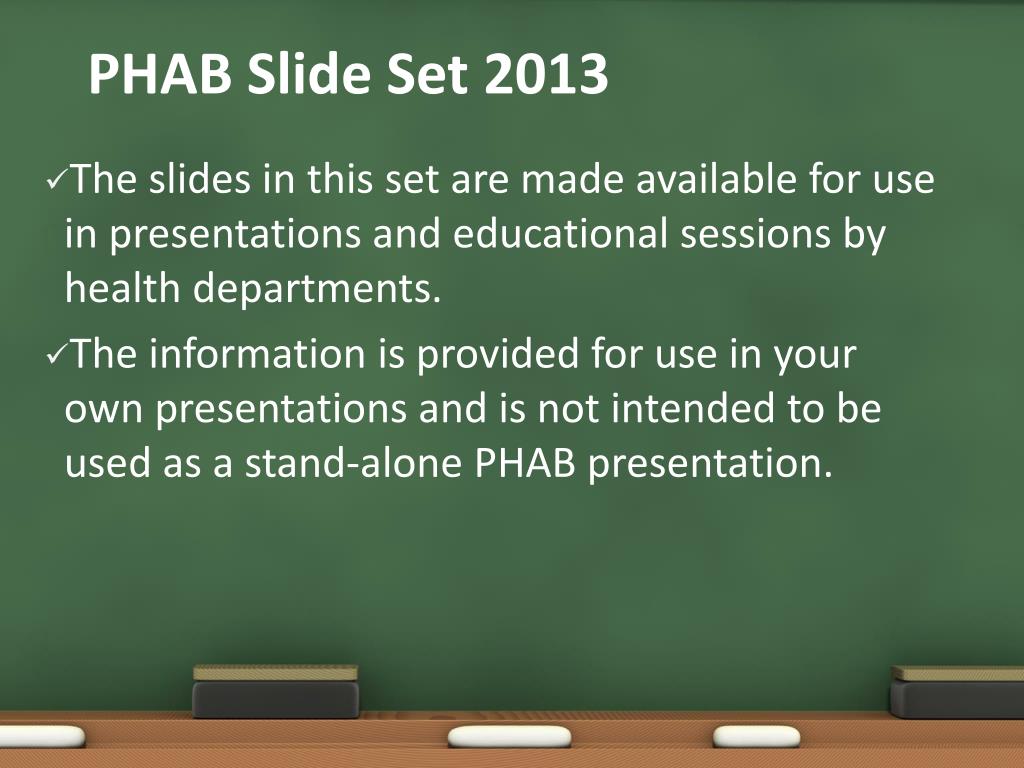 PHAB Slide Set 2013

✓The slides in this set are made available for use in presentations and educational sessions by health departments.

✓The information is provided for use in your own presentations and is not intended to be used as a stand-alone PHAB presentation.